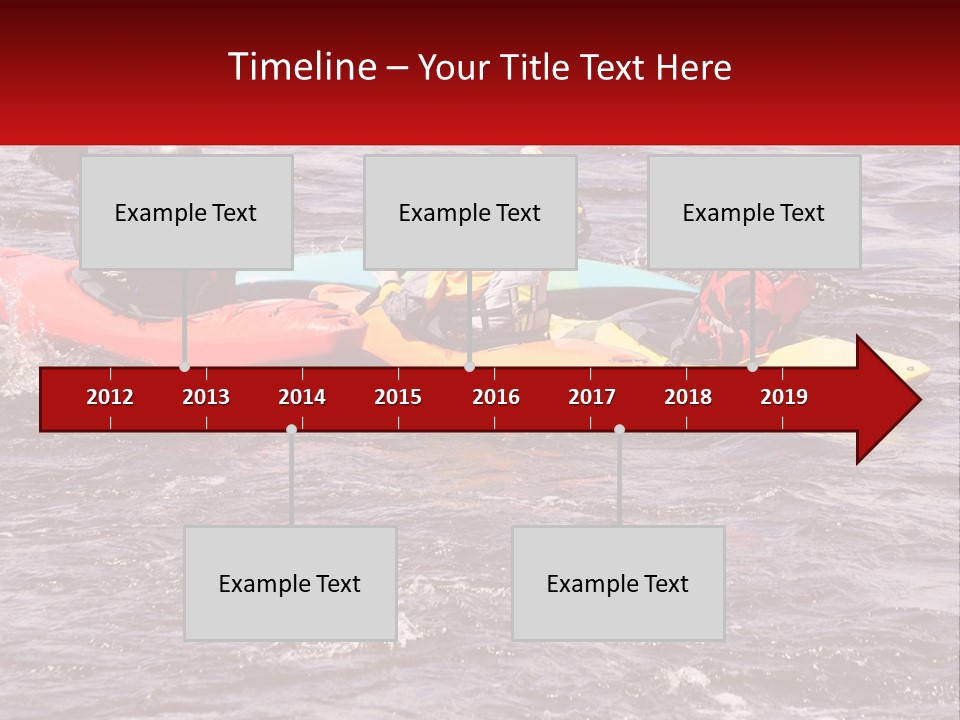 Timeline – Your Title Text Here

Example Text

Example Text

Example Text

2012 2013 2014 2015 2016 2017 2018 2019

Example Text

Example Text